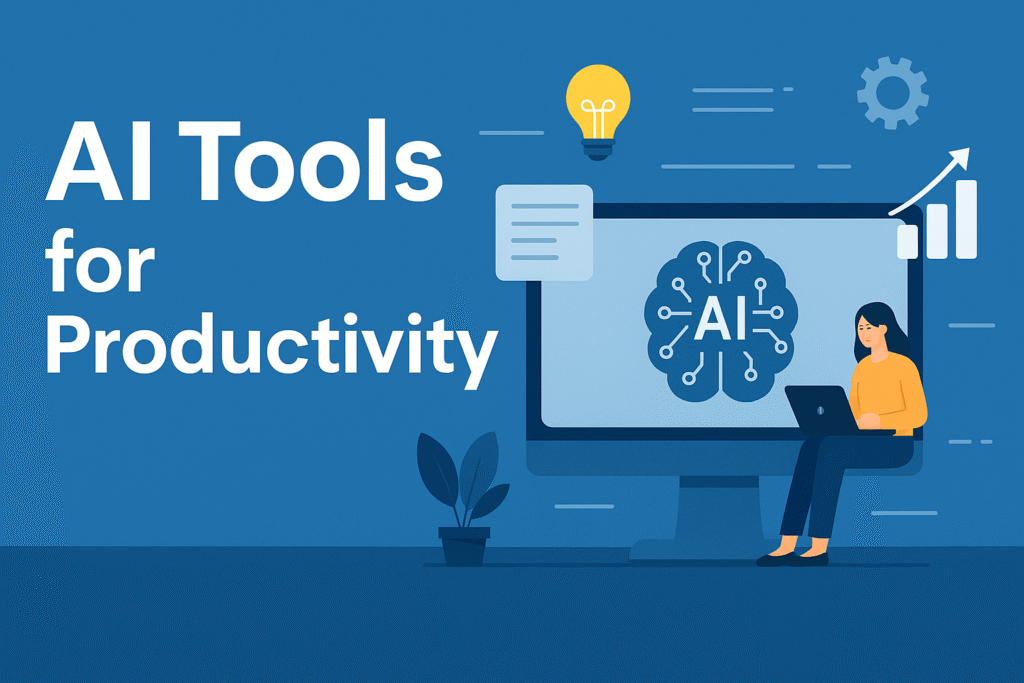 AI Tools for Productivity

AI